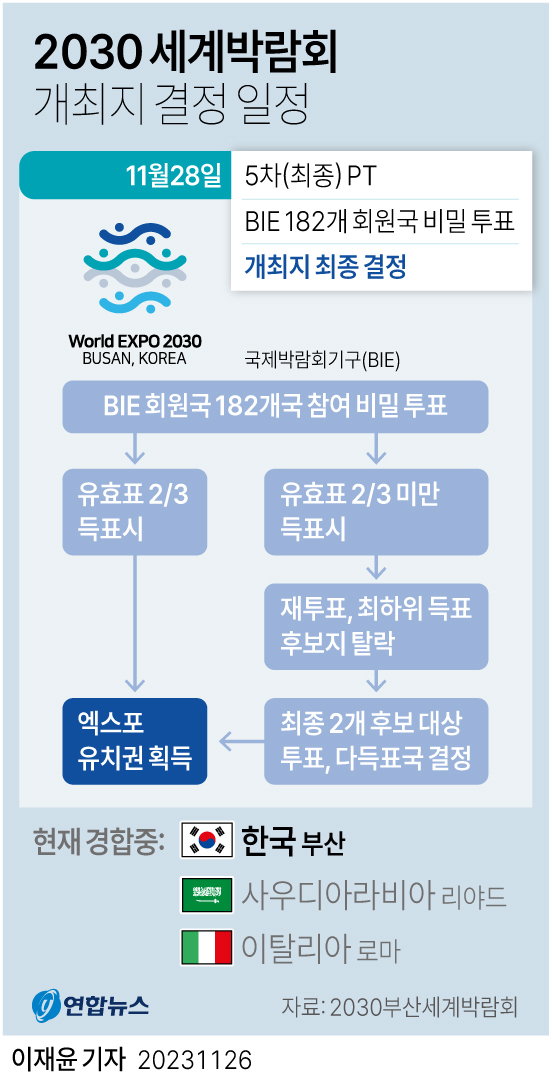 2030 세계박람회
개최지 결정 일정

11월28일
5차(최종) PT
BIE 182개 회원국 비밀 투표
개최지 최종 결정

World EXPO 2030
BUSAN, KOREA

국제박람회기구(BIE)

BIE 회원국 182개국 참여 비밀 투표

유효표 2/3 득표시

유효표 2/3 미만 득표시

재투표, 최하위 득표 후보지 탈락

최종 2개 후보 대상 투표, 다득표국 결정

엑스포 유치권 획득

현재 경합중:
한국 부산
사우디아라비아 리야드
이탈리아 로마

연합뉴스

자료: 2030부산세계박람회

이재윤 기자 20231126